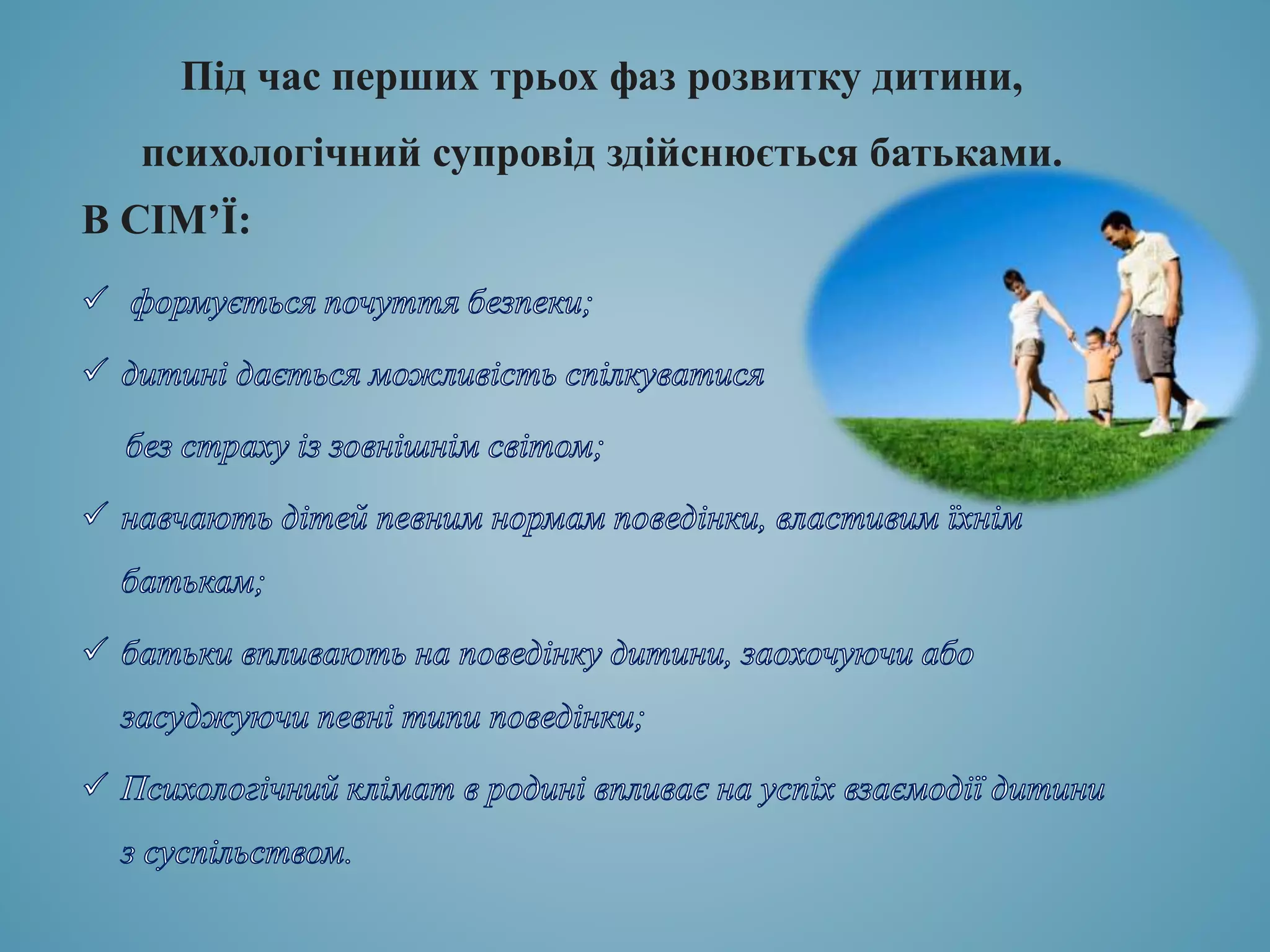 Під час перших трьох фаз розвитку дитини, психологічний супровід здійснюється батьками.

В СІМ'Ї:

✓ формується почуття безпеки;

✓ дитині дається можливість спілкуватися без страху із зовнішнім світом;

✓ навчають дітей певним нормам поведінки, властивим їхнім батькам;

✓ батьки впливають на поведінку дитини, заохочуючи або засуджуючи певні типи поведінки;

✓ Психологічний клімат в родині впливає на успіх взаємодії дитини з суспільством.